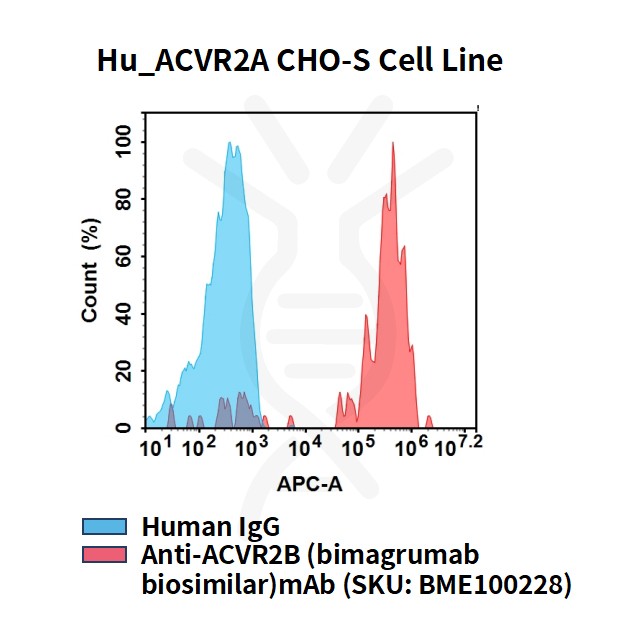 Hu_ACVR2A CHO-S Cell Line

Count (%)

100
80
60
40
20
0

$10^1$ $10^2$ $10^3$ $10^4$ $10^5$ $10^6$ $10^{7.2}$

APC-A

Human IgG
Anti-ACVR2B (bimagrumab biosimilar)mAb (SKU: BME100228)